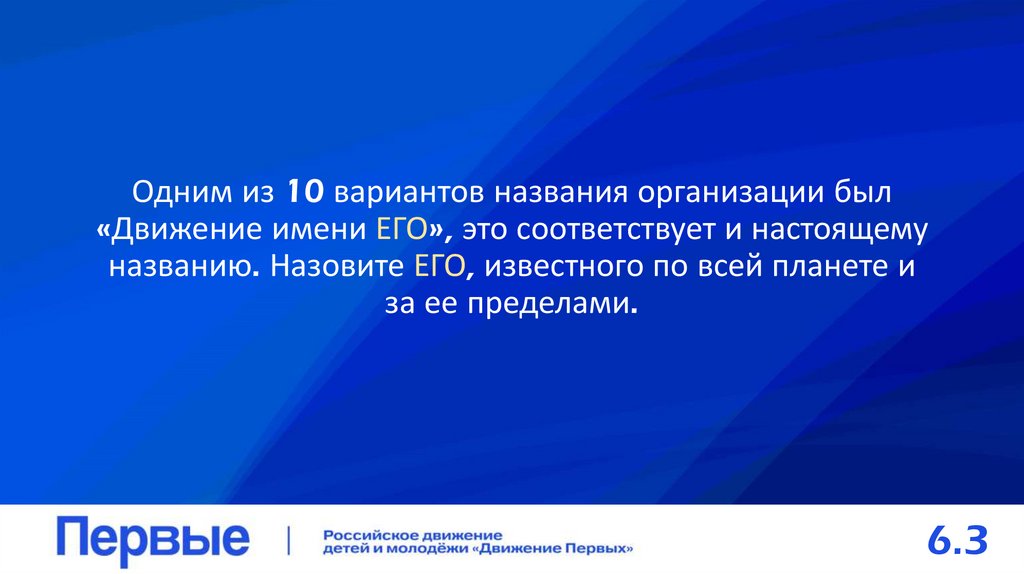 Одним из 10 вариантов названия организации был «Движение имени ЕГО», это соответствует и настоящему названию. Назовите ЕГО, известного по всей планете и за ее пределами.

Первые | Российское движение детей и молодёжи «Движение Первых»

6.3